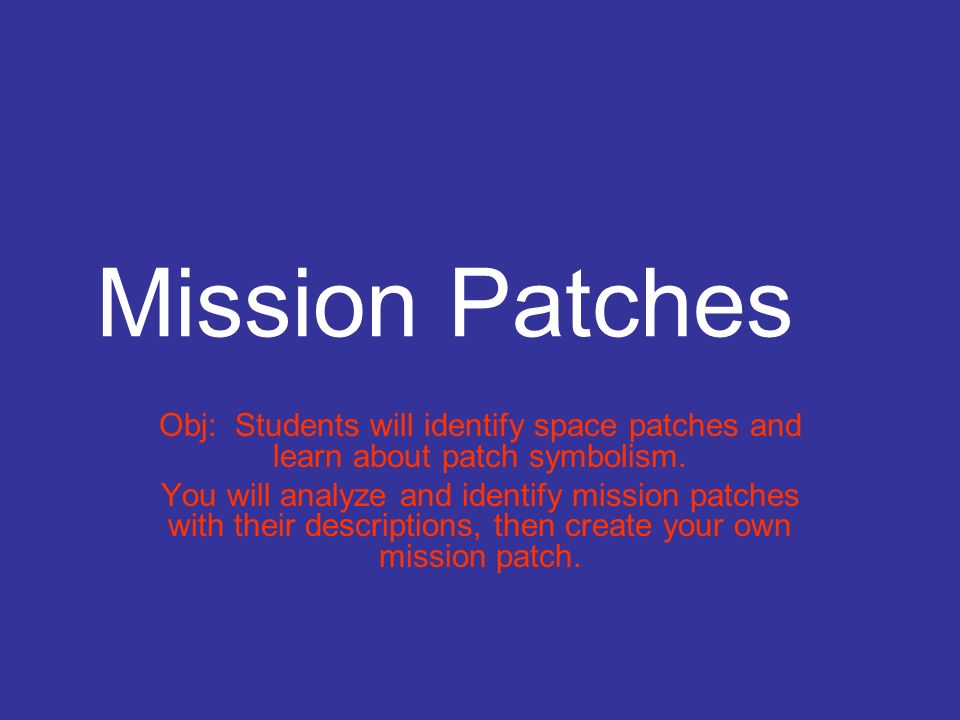 Mission Patches

Obj: Students will identify space patches and learn about patch symbolism.

You will analyze and identify mission patches with their descriptions, then create your own mission patch.